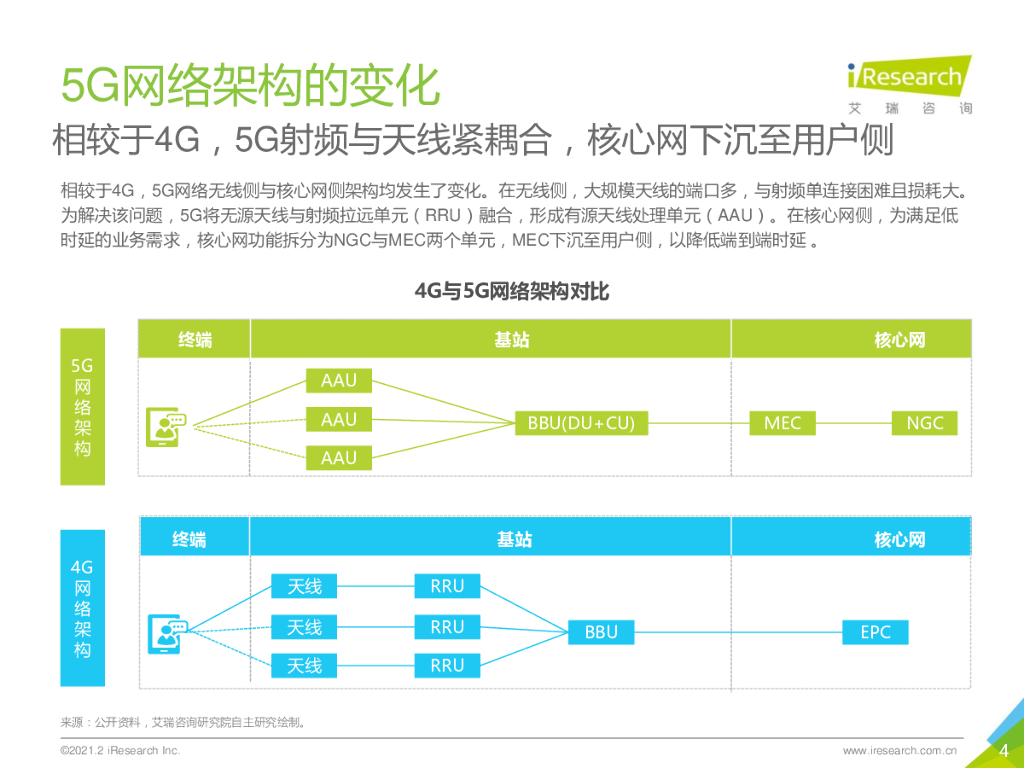 5G网络架构的变化

iResearch
艾 瑞 咨 询

相较于4G，5G射频与天线紧耦合，核心网下沉至用户侧

相较于4G，5G网络无线侧与核心网侧架构均发生了变化。在无线侧，大规模天线的端口多，与射频单连接困难且损耗大。为解决该问题，5G将无源天线与射频拉远单元（RRU）融合，形成有源天线处理单元（AAU）。在核心网侧，为满足低时延的业务需求，核心网功能拆分为NGC与MEC两个单元，MEC下沉至用户侧，以降低端到端时延 。

4G与5G网络架构对比

5G网络架构

终端 基站 核心网

AAU
AAU
AAU
BBU(DU+CU)
MEC
NGC

4G网络架构

终端 基站 核心网

天线
天线
天线
RRU
RRU
RRU
BBU
EPC

来源：公开资料，艾瑞咨询研究院自主研究绘制。

©2021.2 iResearch Inc.

www.iresearch.com.cn

4